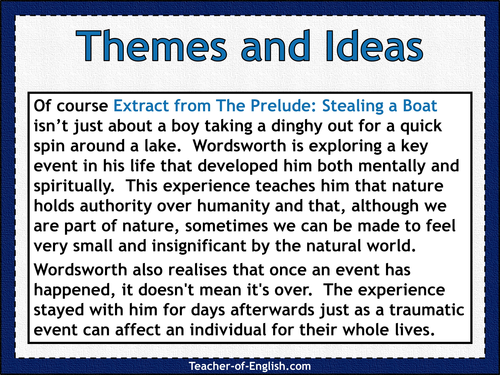 Themes and Ideas

Of course Extract from The Prelude: Stealing a Boat isn’t just about a boy taking a dinghy out for a quick spin around a lake. Wordsworth is exploring a key event in his life that developed him both mentally and spiritually. This experience teaches him that nature holds authority over humanity and that, although we are part of nature, sometimes we can be made to feel very small and insignificant by the natural world.

Wordsworth also realises that once an event has happened, it doesn't mean it's over. The experience stayed with him for days afterwards just as a traumatic event can affect an individual for their whole lives.

Teacher-of-English.com